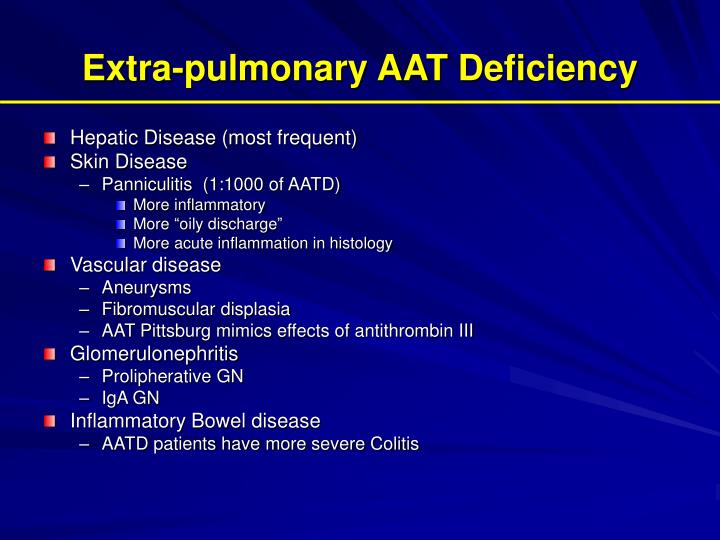 Extra-pulmonary AAT Deficiency

Hepatic Disease (most frequent)
Skin Disease
– Panniculitis (1:1000 of AATD)
More inflammatory
More “oily discharge”
More acute inflammation in histology
Vascular disease
– Aneurysms
– Fibromuscular displasia
– AAT Pittsburg mimics effects of antithrombin III
Glomerulonephritis
– Prolipherative GN
– IgA GN
Inflammatory Bowel disease
– AATD patients have more severe Colitis